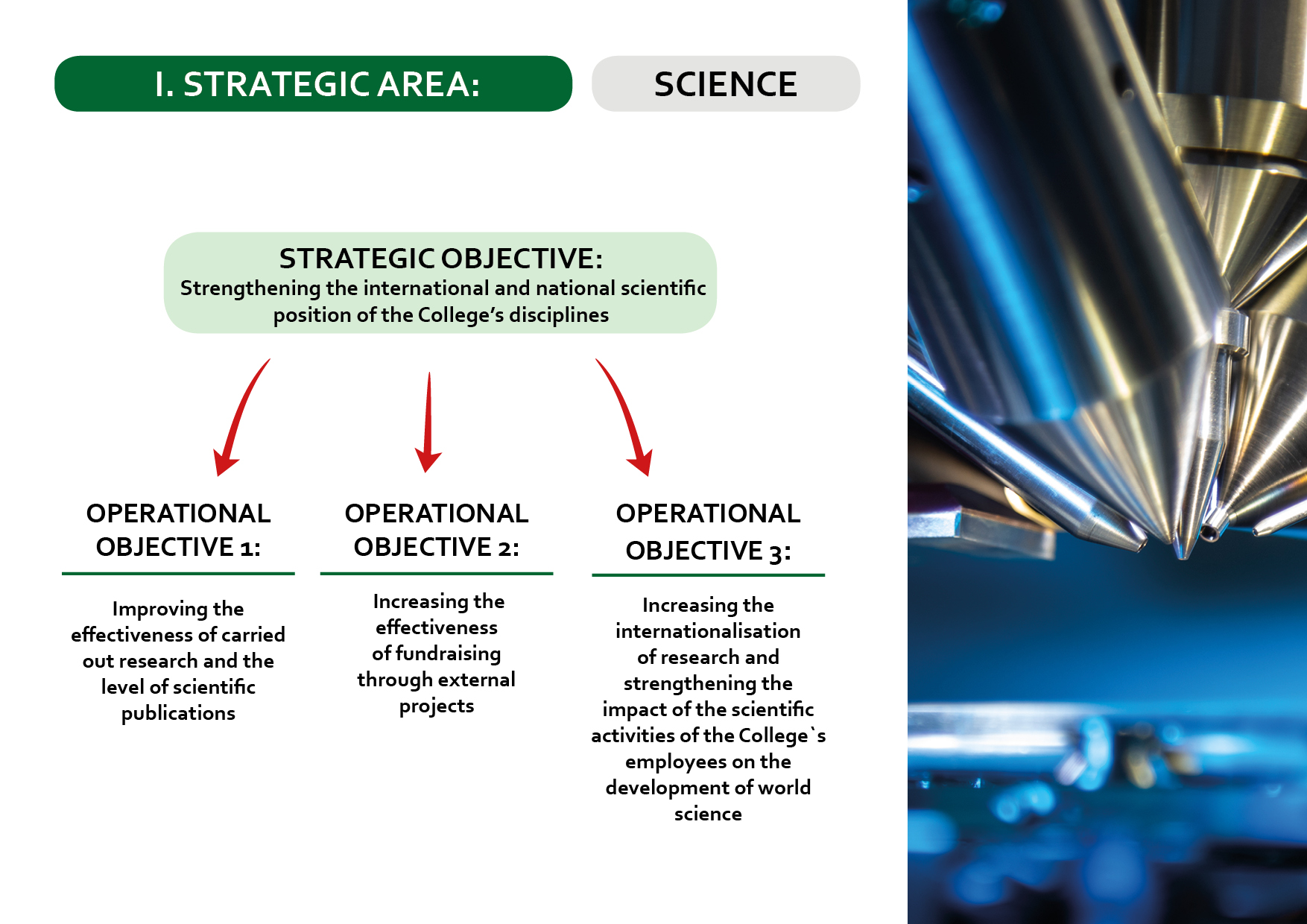 I. STRATEGIC AREA:

SCIENCE

STRATEGIC OBJECTIVE:
Strengthening the international and national scientific position of the College's disciplines

OPERATIONAL OBJECTIVE 1:

Improving the effectiveness of carried out research and the level of scientific publications

OPERATIONAL OBJECTIVE 2:

Increasing the effectiveness of fundraising through external projects

OPERATIONAL OBJECTIVE 3:

Increasing the internationalisation of research and strengthening the impact of the scientific activities of the College`s employees on the development of world science